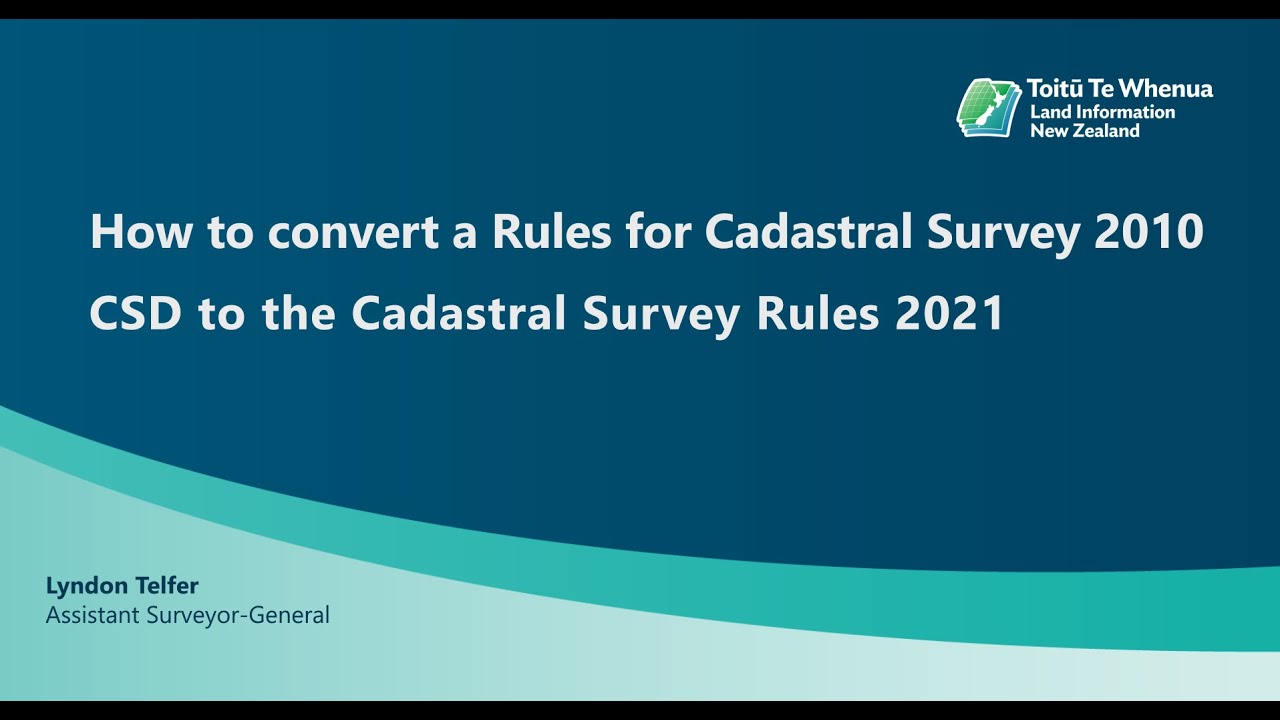 Toitū Te Whenua
Land Information
New Zealand

How to convert a Rules for Cadastral Survey 2010 CSD to the Cadastral Survey Rules 2021

Lyndon Telfer
Assistant Surveyor-General